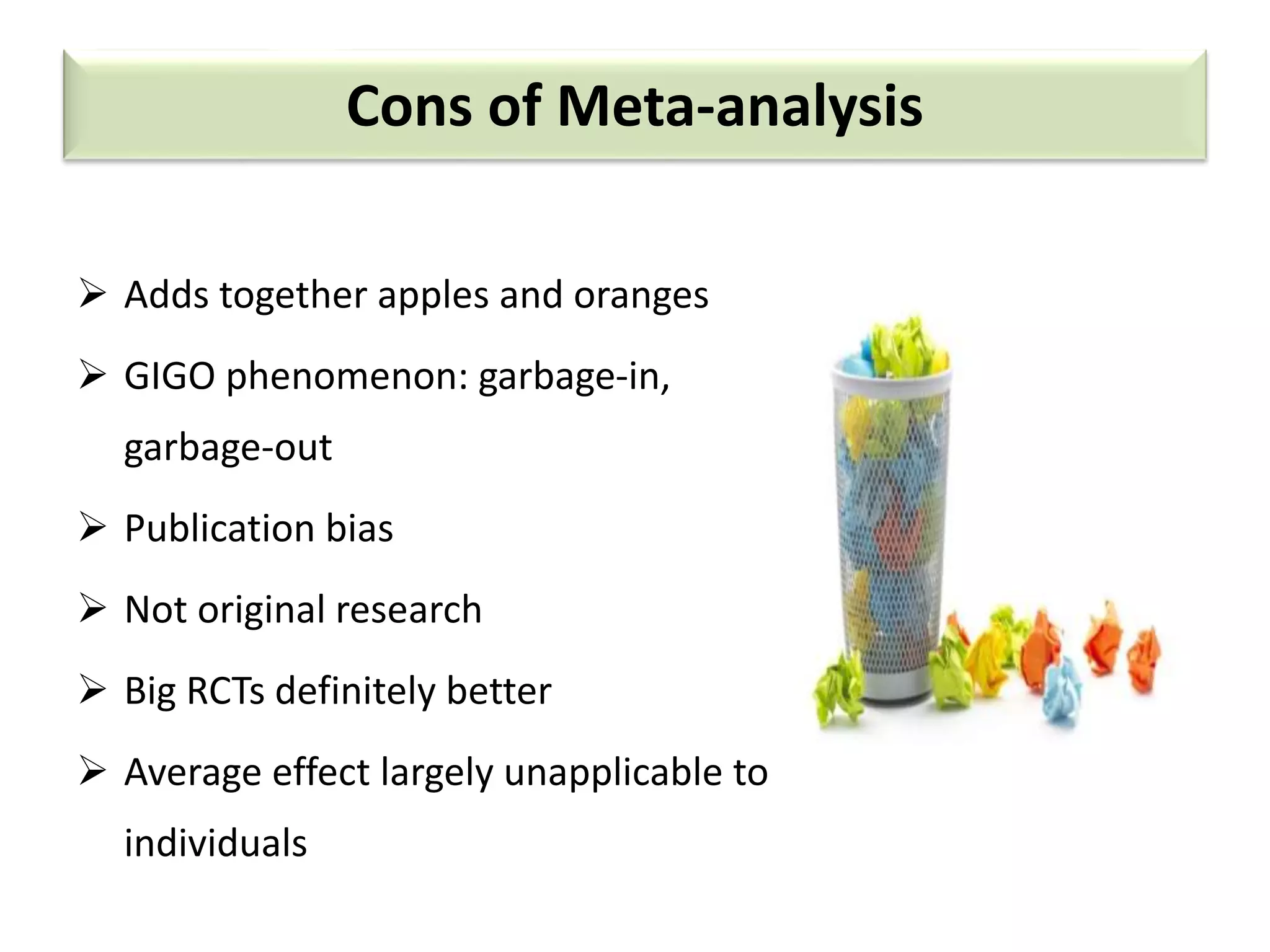 Cons of Meta-analysis

➢ Adds together apples and oranges

➢ GIGO phenomenon: garbage-in, garbage-out

➢ Publication bias

➢ Not original research

➢ Big RCTs definitely better

➢ Average effect largely unapplicable to individuals